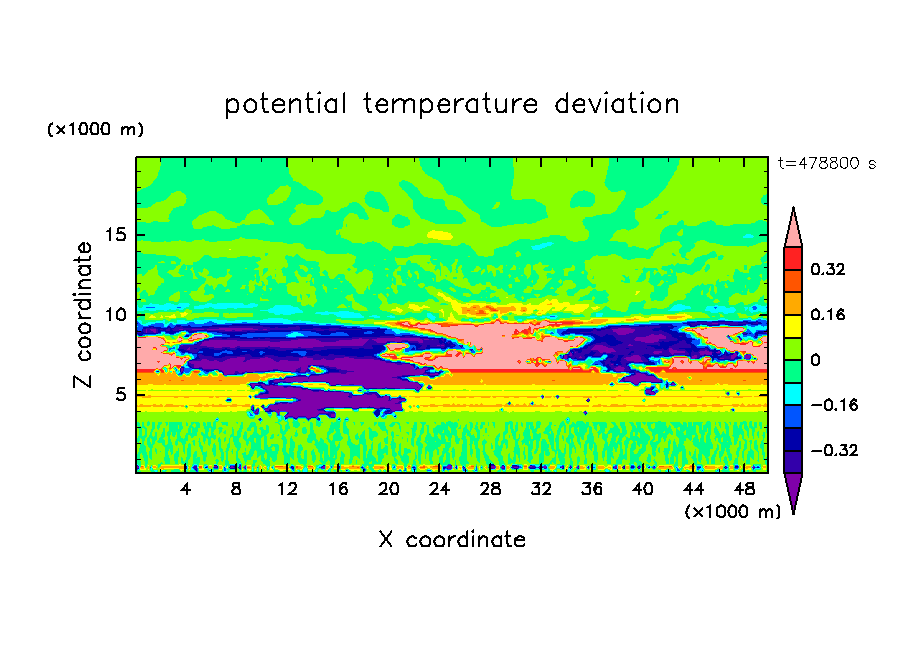 potential temperature deviation

(×1000 m)

t=478800 s

Z coordinate

15
10
5

0.32
0.16
0
−0.16
−0.32

4 8 12 16 20 24 28 32 36 40 44 48

(×1000 m)

X coordinate